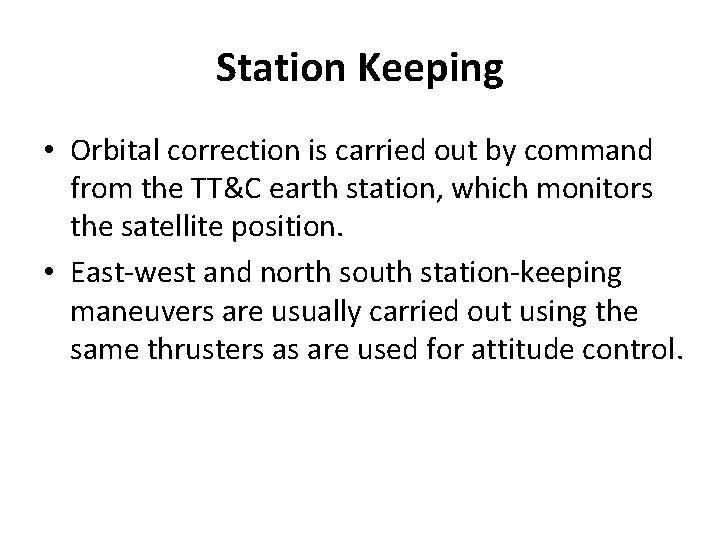 Station Keeping

• Orbital correction is carried out by command from the TT&C earth station, which monitors the satellite position.

• East-west and north south station-keeping maneuvers are usually carried out using the same thrusters as are used for attitude control.